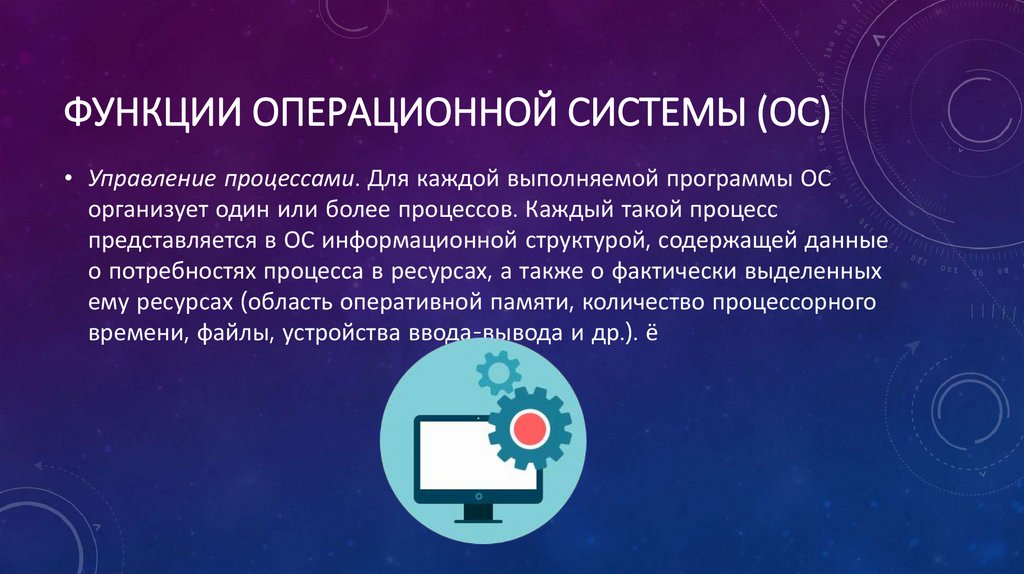 ФУНКЦИИ ОПЕРАЦИОННОЙ СИСТЕМЫ (ОС)

• Управление процессами. Для каждой выполняемой программы ОС организует один или более процессов. Каждый такой процесс представляется в ОС информационной структурой, содержащей данные о потребностях процесса в ресурсах, а также о фактически выделенных ему ресурсах (область оперативной памяти, количество процессорного времени, файлы, устройства ввода-вывода и др.). ё